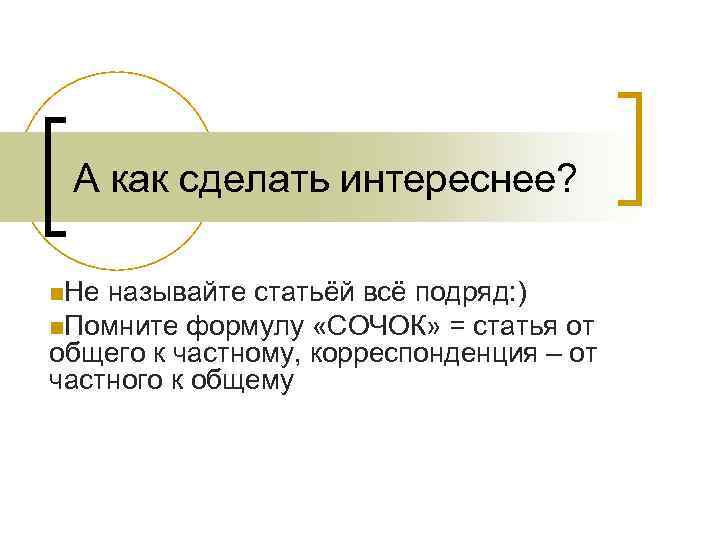 А как сделать интереснее?

Не называйте статьёй всё подряд:)

Помните формулу «СОЧОК» = статья от общего к частному, корреспонденция – от частного к общему